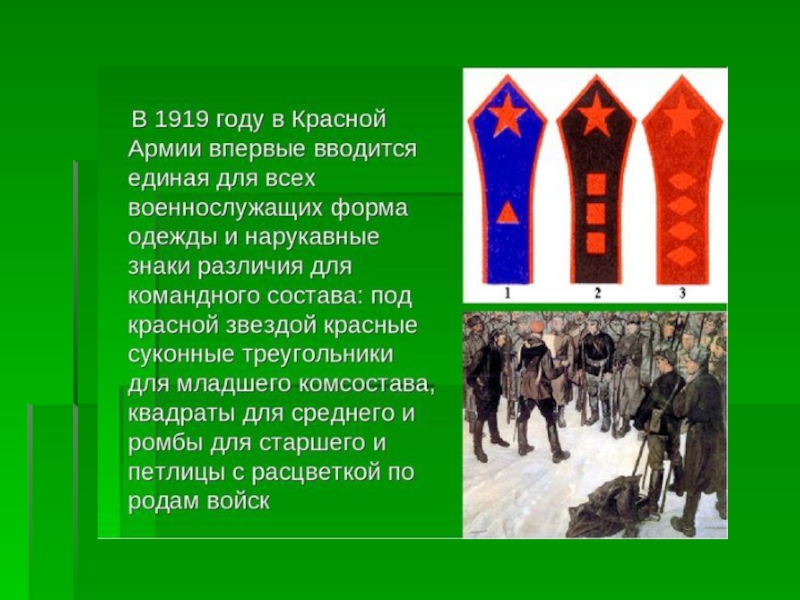 В 1919 году в Красной Армии впервые вводится единая для всех военнослужащих форма одежды и нарукавные знаки различия для командного состава: под красной звездой красные суконные треугольники для младшего комсостава, квадраты для среднего и ромбы для старшего и петлицы с расцветкой по родам войск

1

2

3